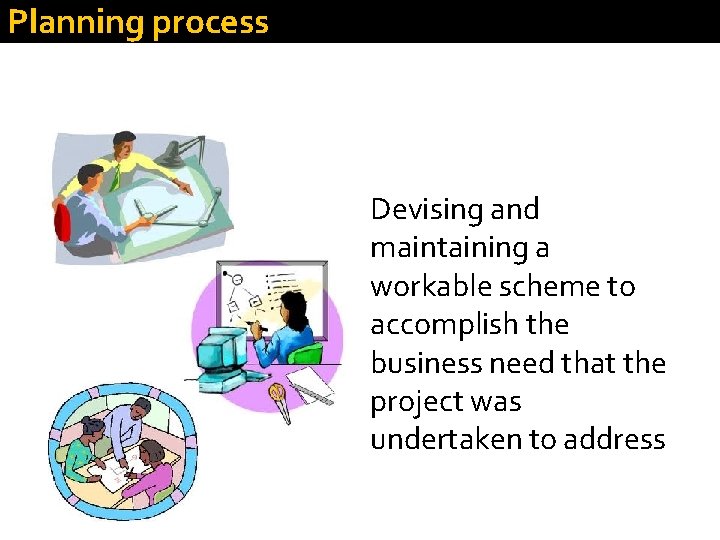 Planning process

Devising and maintaining a workable scheme to accomplish the business need that the project was undertaken to address